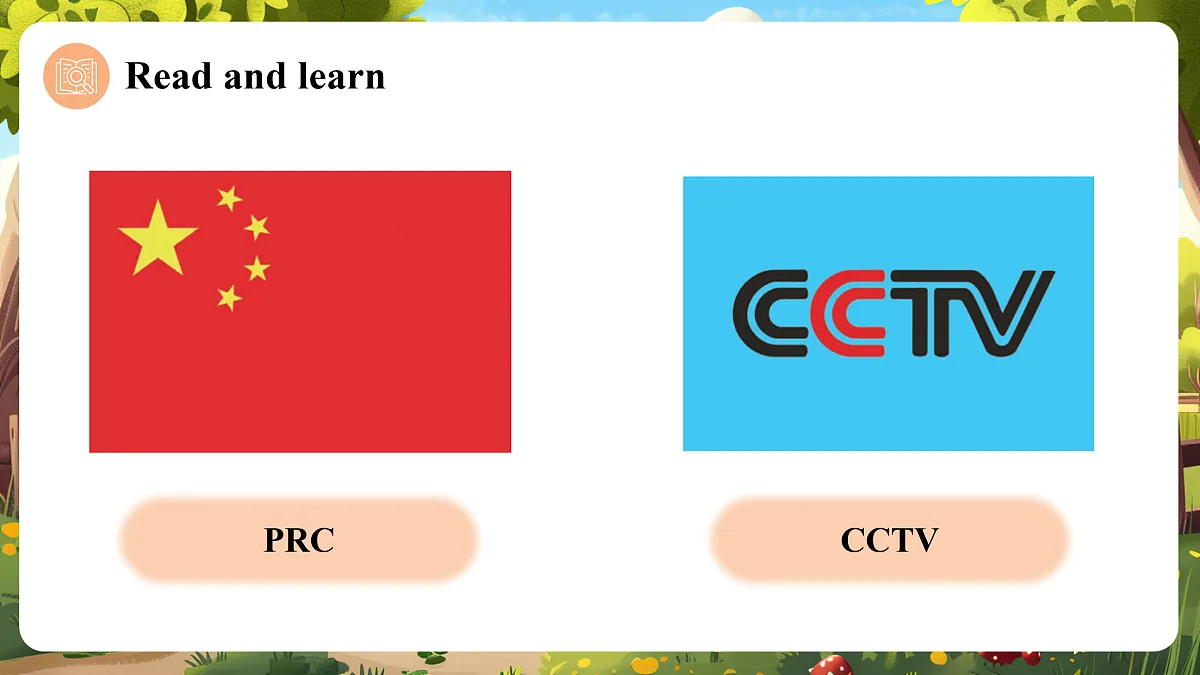 Read and learn

CCTV

PRC

CCTV